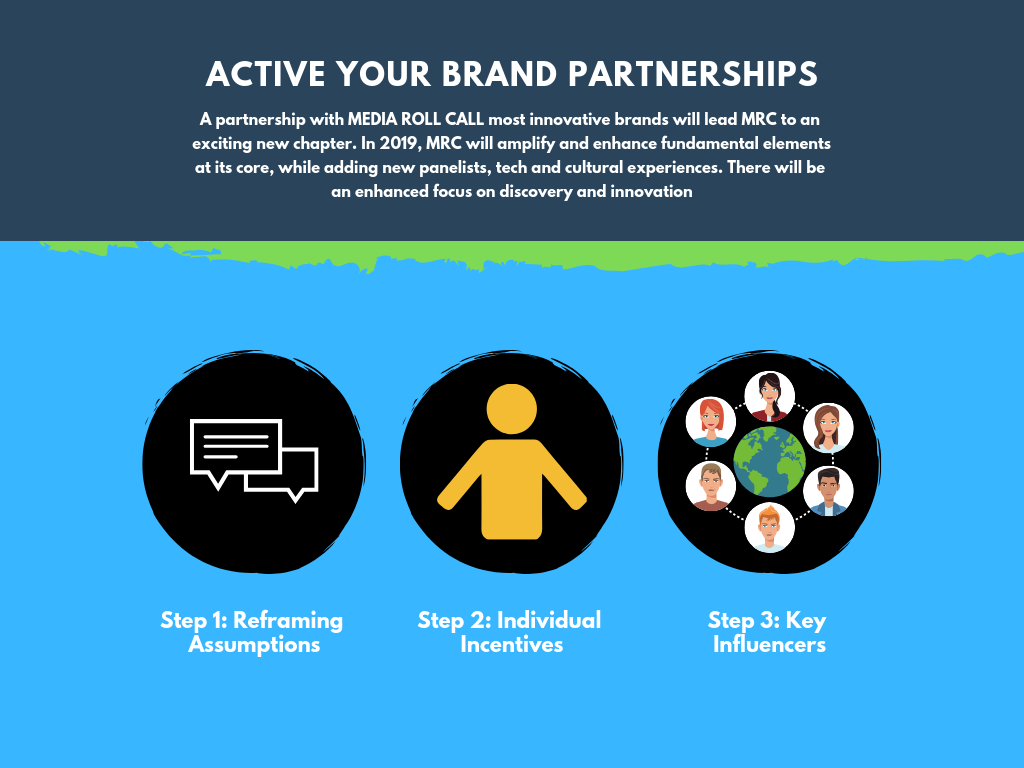 ACTIVE YOUR BRAND PARTNERSHIPS

A partnership with MEDIA ROLL CALL most innovative brands will lead MRC to an exciting new chapter. In 2019, MRC will amplify and enhance fundamental elements at its core, while adding new panelists, tech and cultural experiences. There will be an enhanced focus on discovery and innovation

Step 1: Reframing Assumptions

Step 2: Individual Incentives

Step 3: Key Influencers